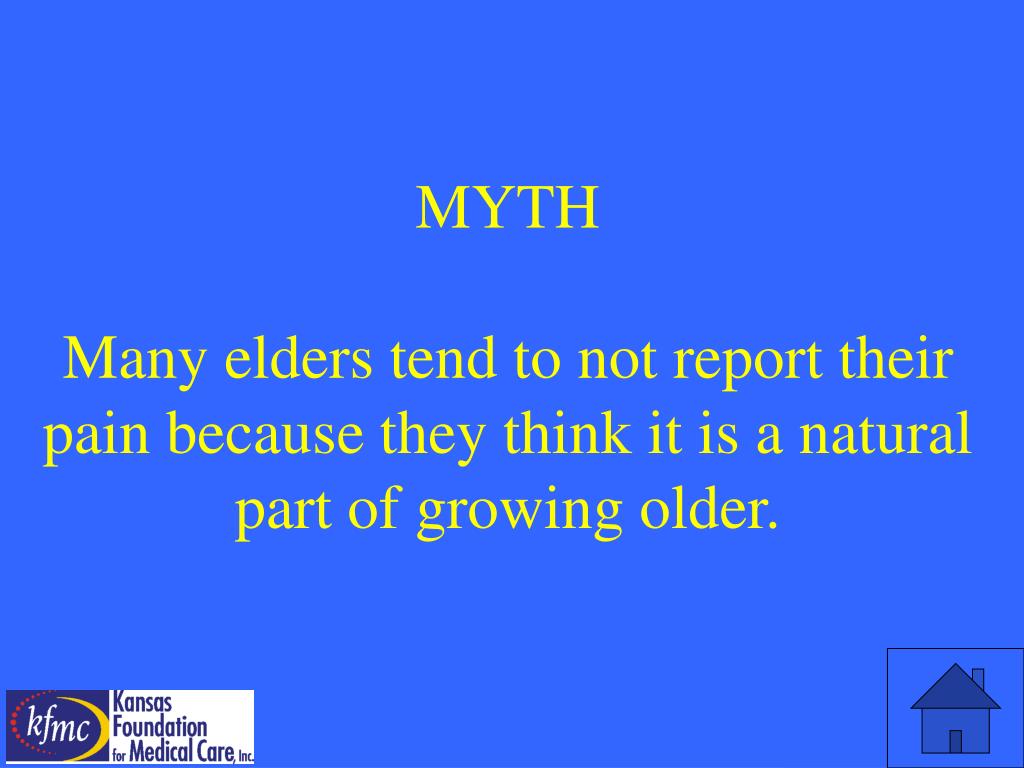 MYTH

Many elders tend to not report their pain because they think it is a natural part of growing older.

kfmc Kansas Foundation for Medical Care, Inc.